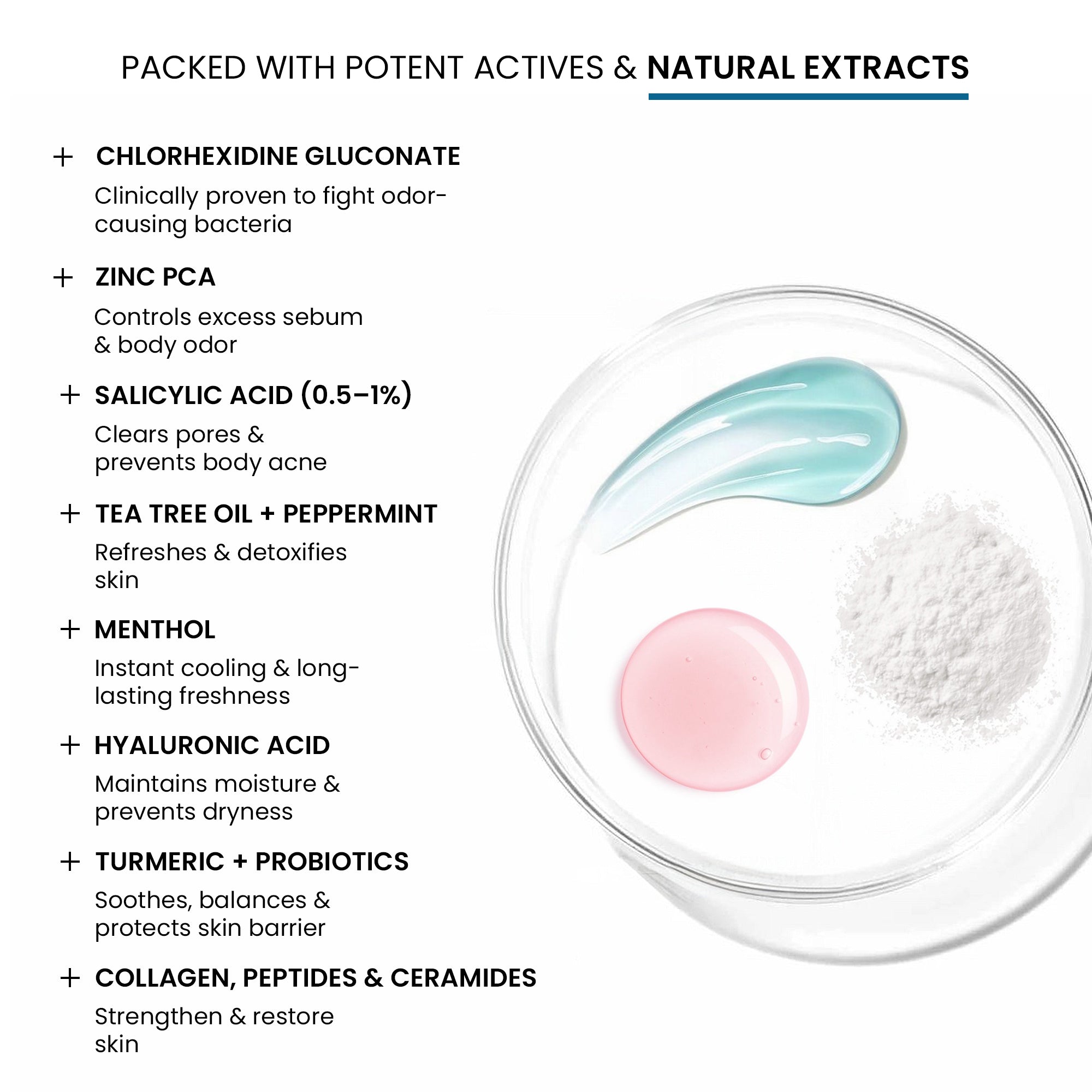 PACKED WITH POTENT ACTIVES & NATURAL EXTRACTS

+ CHLORHEXIDINE GLUCONATE

Clinically proven to fight odor-causing bacteria

+ ZINC PCA

Controls excess sebum & body odor

+ SALICYLIC ACID (0.5–1%)

Clears pores & prevents body acne

+ TEA TREE OIL + PEPPERMINT

Refreshes & detoxifies skin

+ MENTHOL

Instant cooling & long-lasting freshness

+ HYALURONIC ACID

Maintains moisture & prevents dryness

+ TURMERIC + PROBIOTICS

Soothes, balances & protects skin barrier

+ COLLAGEN, PEPTIDES & CERAMIDES

Strengthen & restore skin